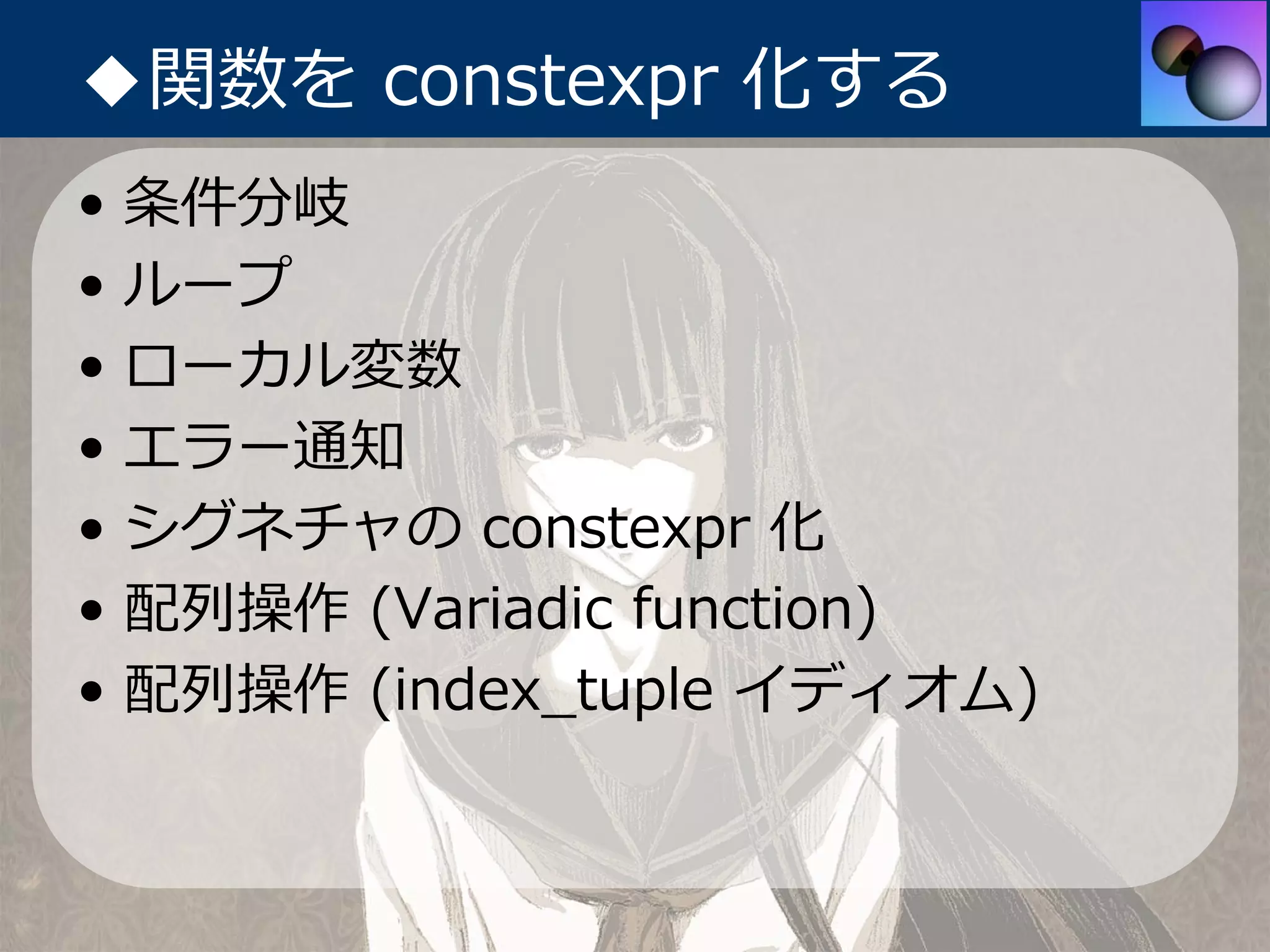 ◆関数を constexpr 化する

• 条件分岐
• ループ
• ローカル変数
• エラー通知
• シグネチャの constexpr 化
• 配列操作 (Variadic function)
• 配列操作 (index_tuple イディオム)